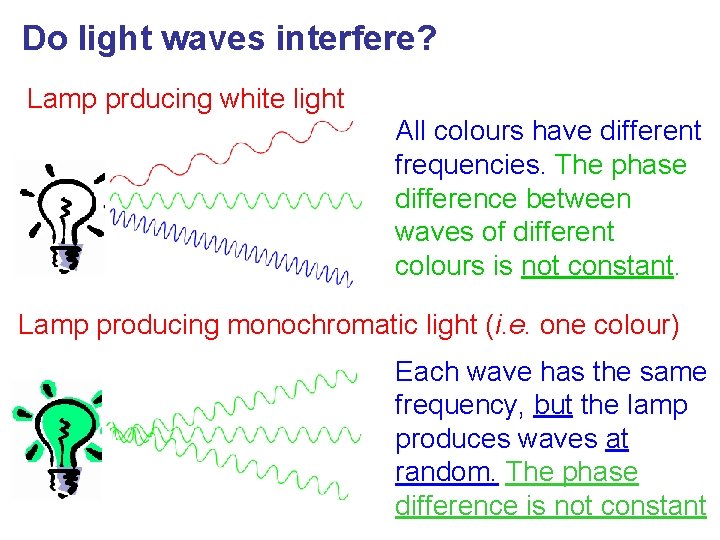 Do light waves interfere?

Lamp prducing white light

All colours have different frequencies. The phase difference between waves of different colours is not constant.

Lamp producing monochromatic light (i.e. one colour)

Each wave has the same frequency, but the lamp produces waves at random. The phase difference is not constant